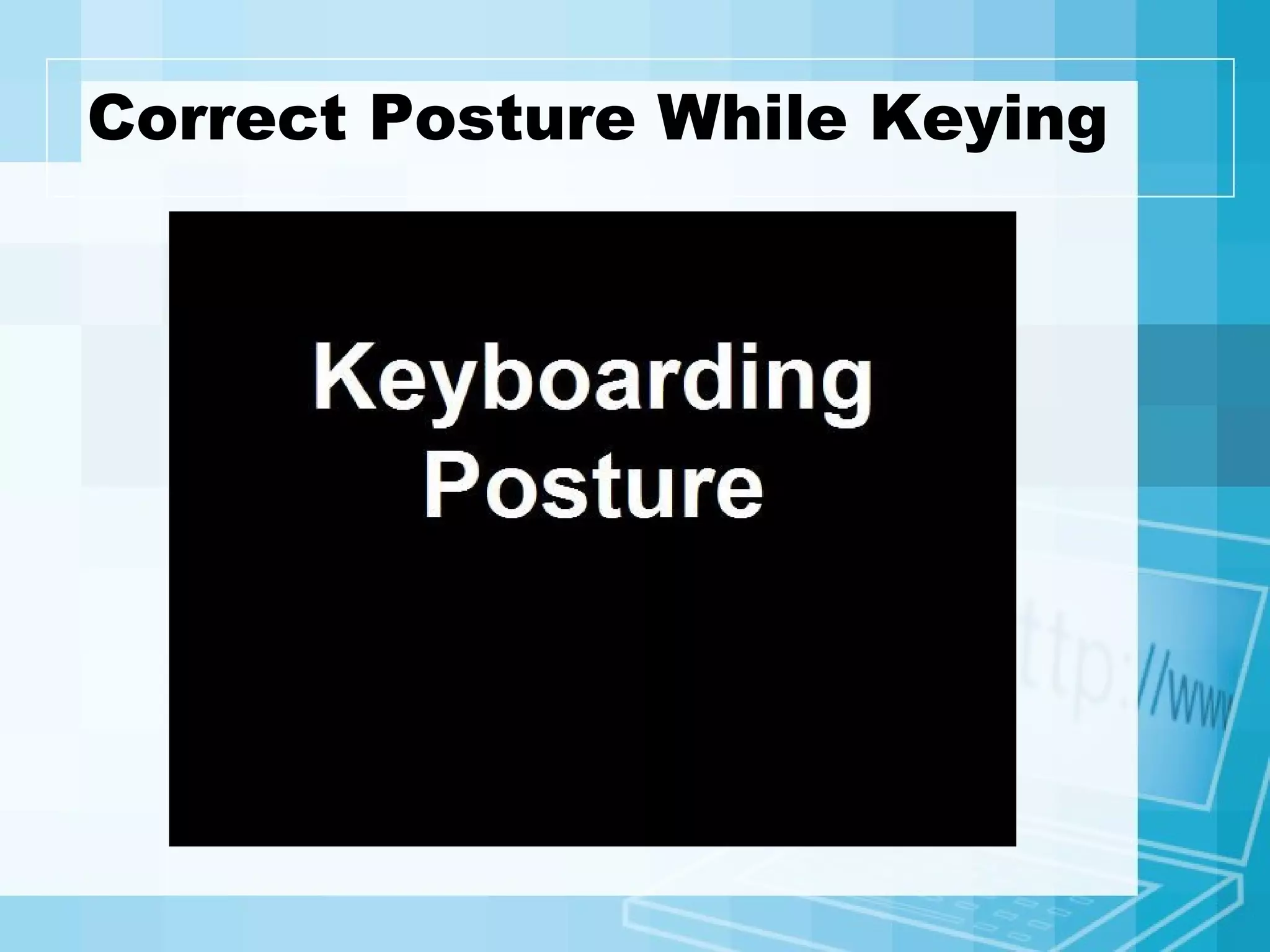 Correct Posture While Keying

Keyboarding Posture

ttp://ww